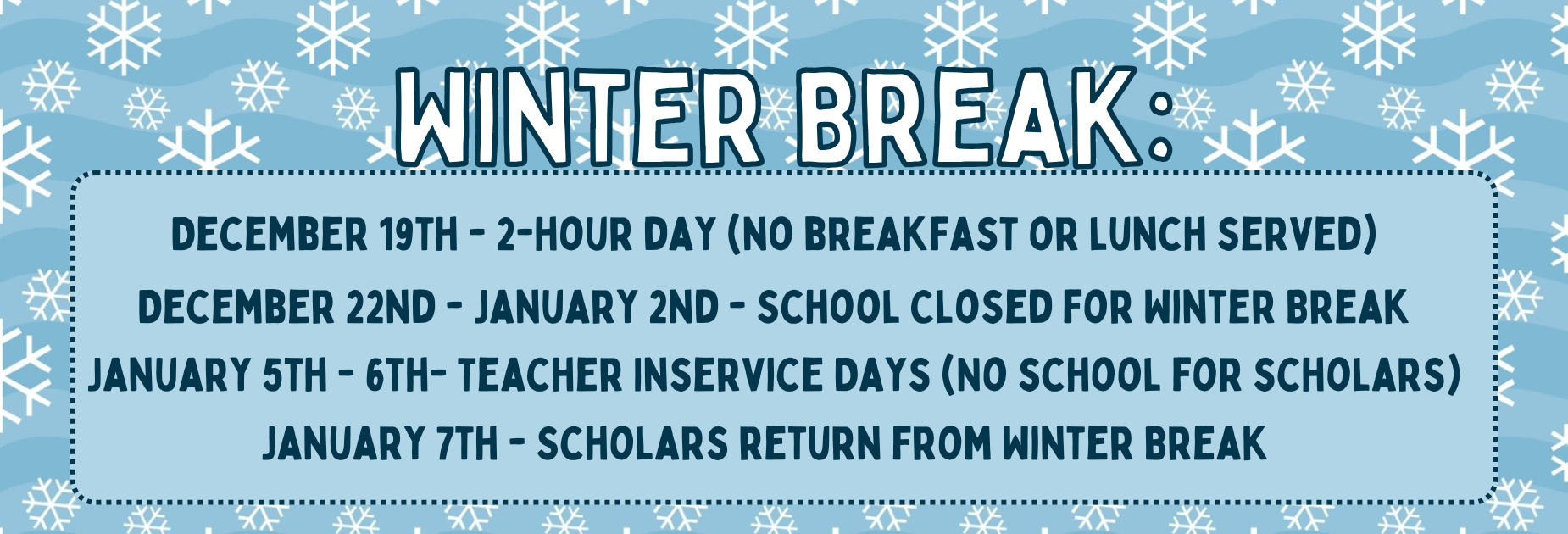 WINTER BREAK:

DECEMBER 19TH - 2-HOUR DAY (NO BREAKFAST OR LUNCH SERVED)
DECEMBER 22ND - JANUARY 2ND - SCHOOL CLOSED FOR WINTER BREAK
JANUARY 5TH - 6TH- TEACHER INSERVICE DAYS (NO SCHOOL FOR SCHOLARS)
JANUARY 7TH - SCHOLARS RETURN FROM WINTER BREAK